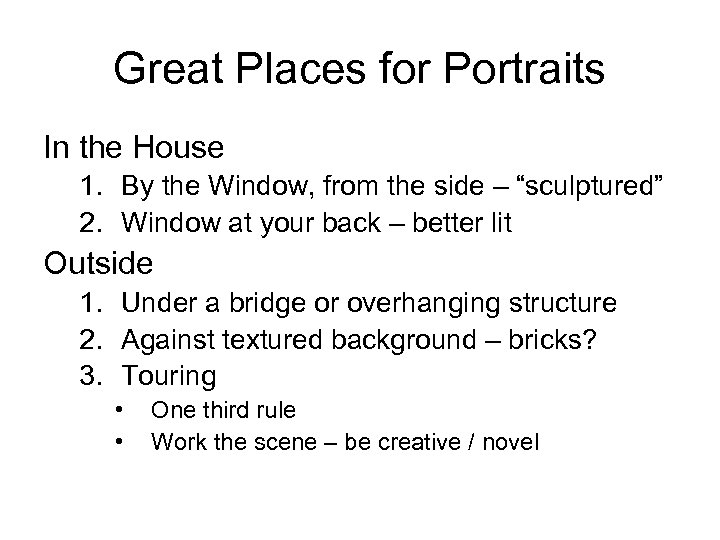 Great Places for Portraits

In the House
1. By the Window, from the side – “sculptured”
2. Window at your back – better lit

Outside
1. Under a bridge or overhanging structure
2. Against textured background – bricks?
3. Touring
• One third rule
• Work the scene – be creative / novel